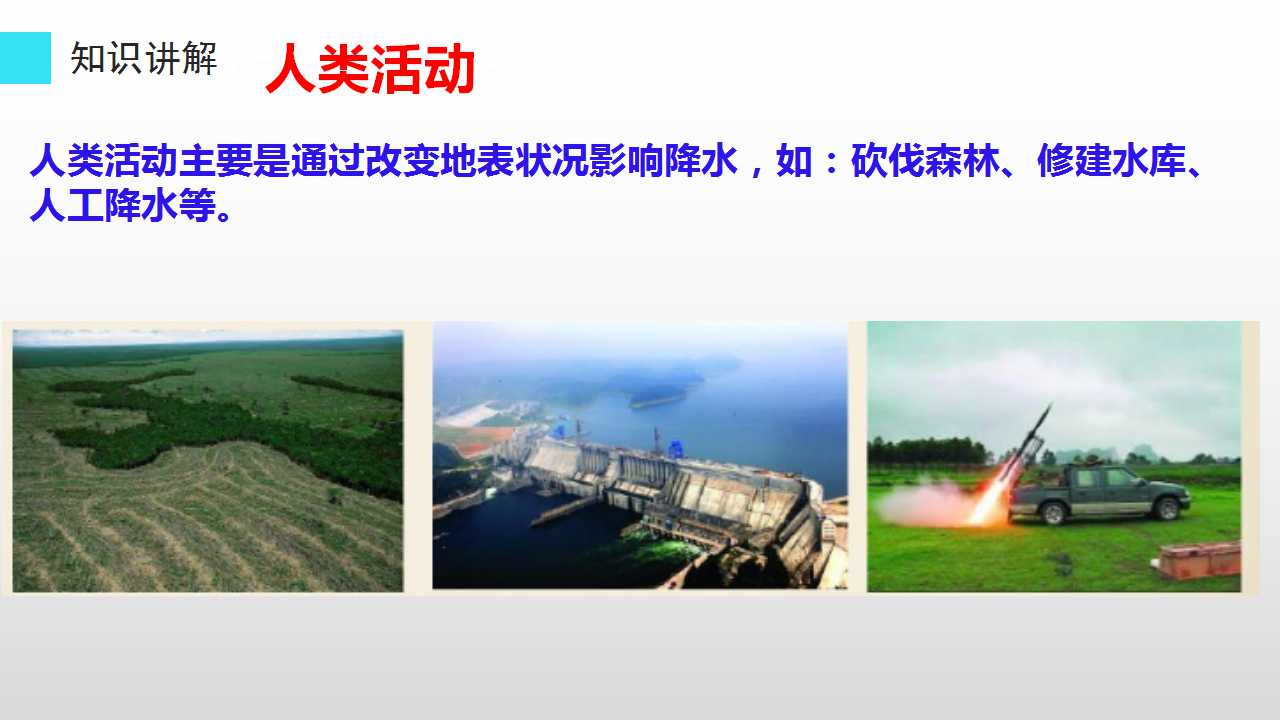 知识讲解

人类活动

人类活动主要是通过改变地表状况影响降水，如：砍伐森林、修建水库、人工降水等。